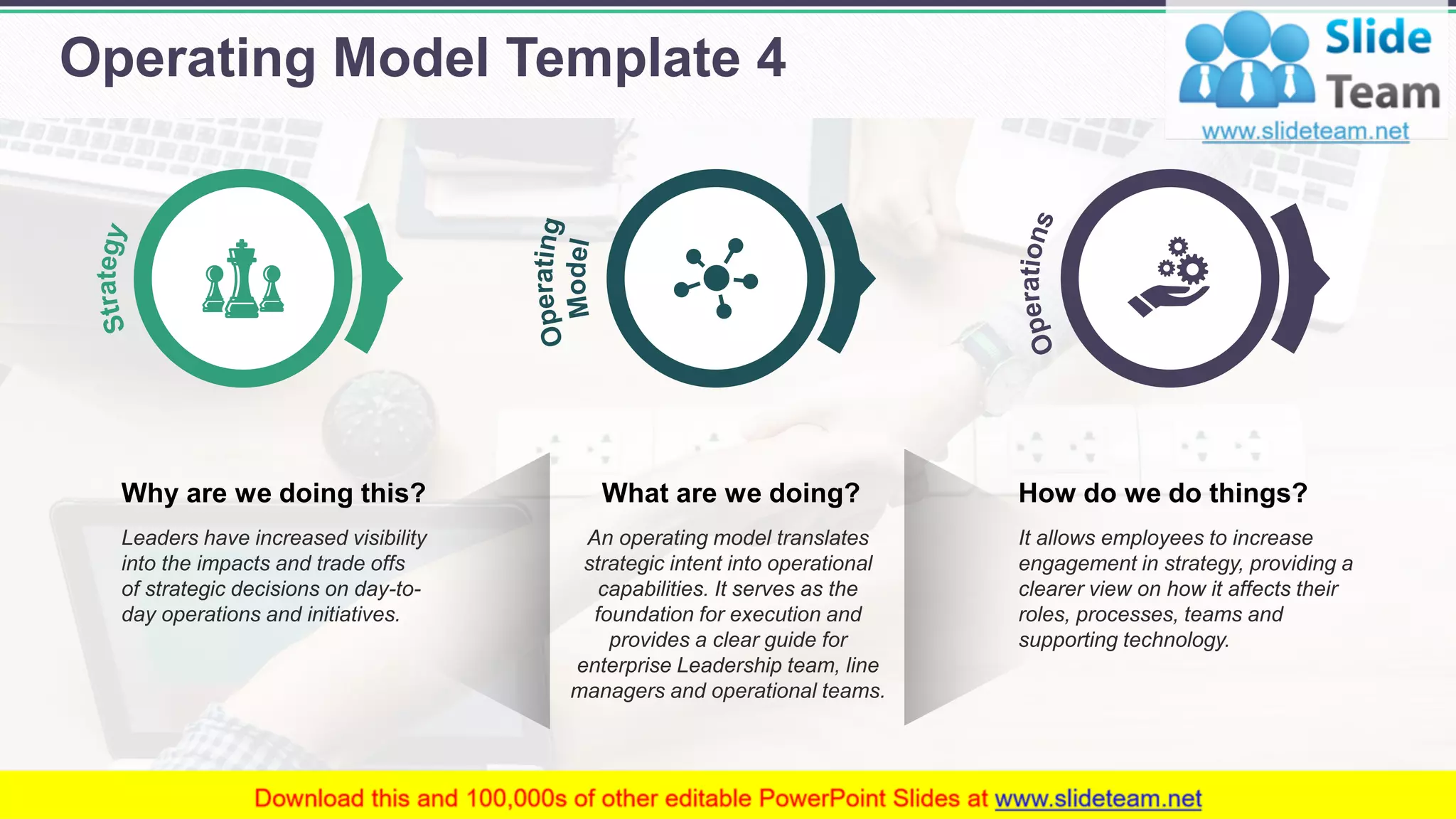 Operating Model Template 4

Slide Team
www.slideteam.net

Strategy

Operating Model

Operations

Why are we doing this?

Leaders have increased visibility into the impacts and trade offs of strategic decisions on day-to-day operations and initiatives.

What are we doing?

An operating model translates strategic intent into operational capabilities. It serves as the foundation for execution and provides a clear guide for enterprise Leadership team, line managers and operational teams.

How do we do things?

It allows employees to increase engagement in strategy, providing a clearer view on how it affects their roles, processes, teams and supporting technology.

Download this and 100,000s of other editable PowerPoint Slides at www.slideteam.net